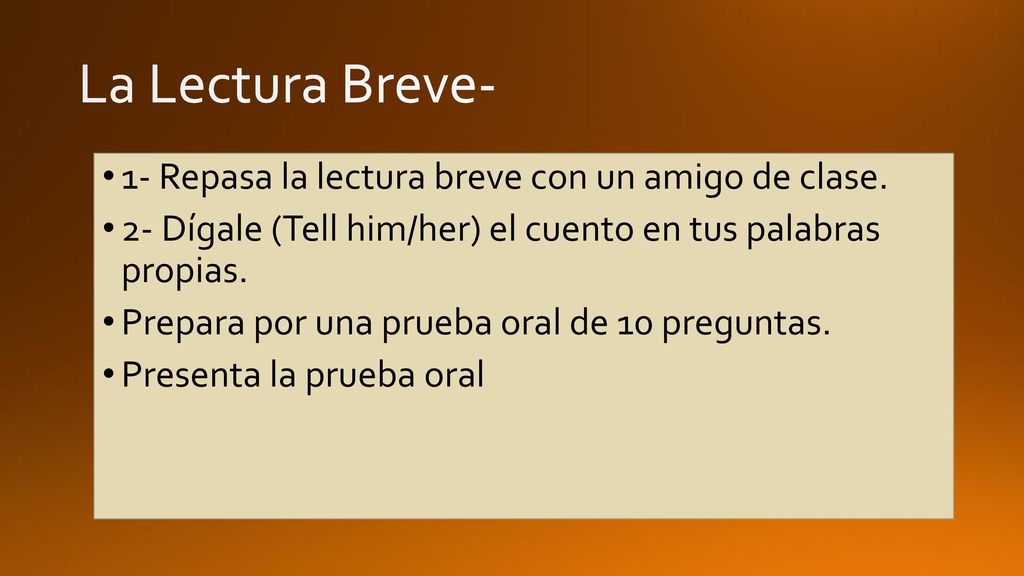 La Lectura Breve-

• 1- Repasa la lectura breve con un amigo de clase.
• 2- Dígale (Tell him/her) el cuento en tus palabras propias.
• Prepara por una prueba oral de 10 preguntas.
• Presenta la prueba oral